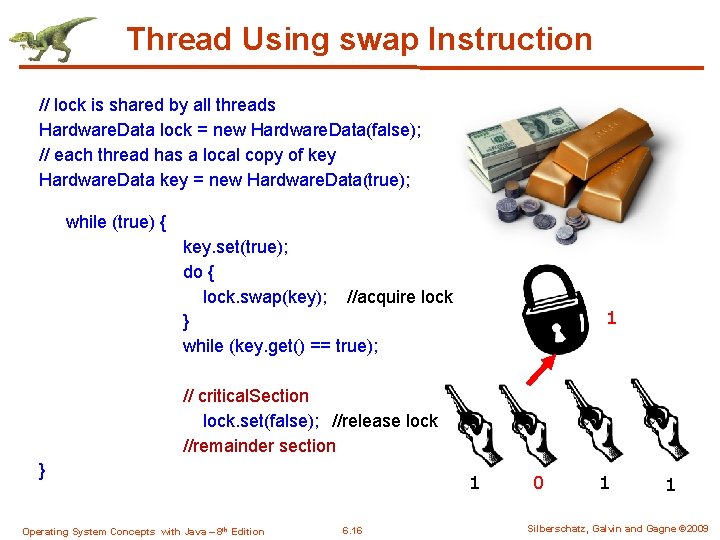 Thread Using swap Instruction

// lock is shared by all threads
HardwareData lock = new HardwareData(false);
// each thread has a local copy of key
HardwareData key = new HardwareData(true);

while (true) {
key.set(true);
do {
lock.swap(key); //acquire lock
}
while (key.get() == true);

// criticalSection
lock.set(false); //release lock
//remainder section
}

1

1 0 1 1

Operating System Concepts with Java – 8th Edition 6.16 Silberschatz, Galvin and Gagne ©2009